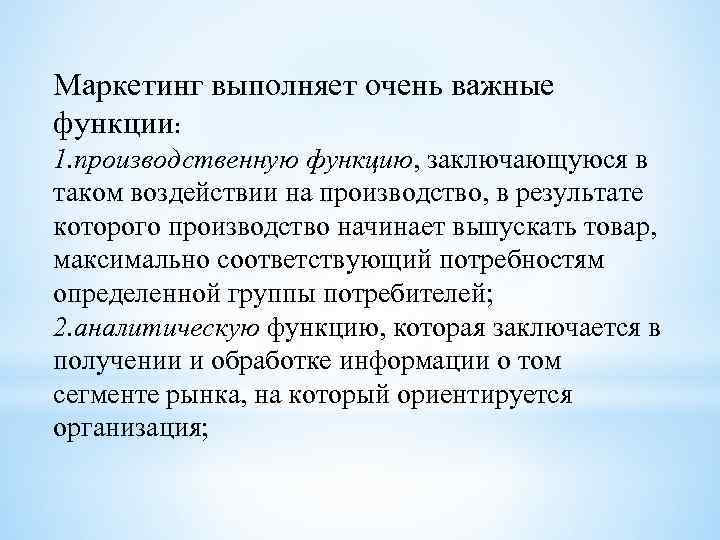 Маркетинг выполняет очень важные функции:
1.производственную функцию, заключающуюся в таком воздействии на производство, в результате которого производство начинает выпускать товар, максимально соответствующий потребностям определенной группы потребителей;
2.аналитическую функцию, которая заключается в получении и обработке информации о том сегменте рынка, на который ориентируется организация;